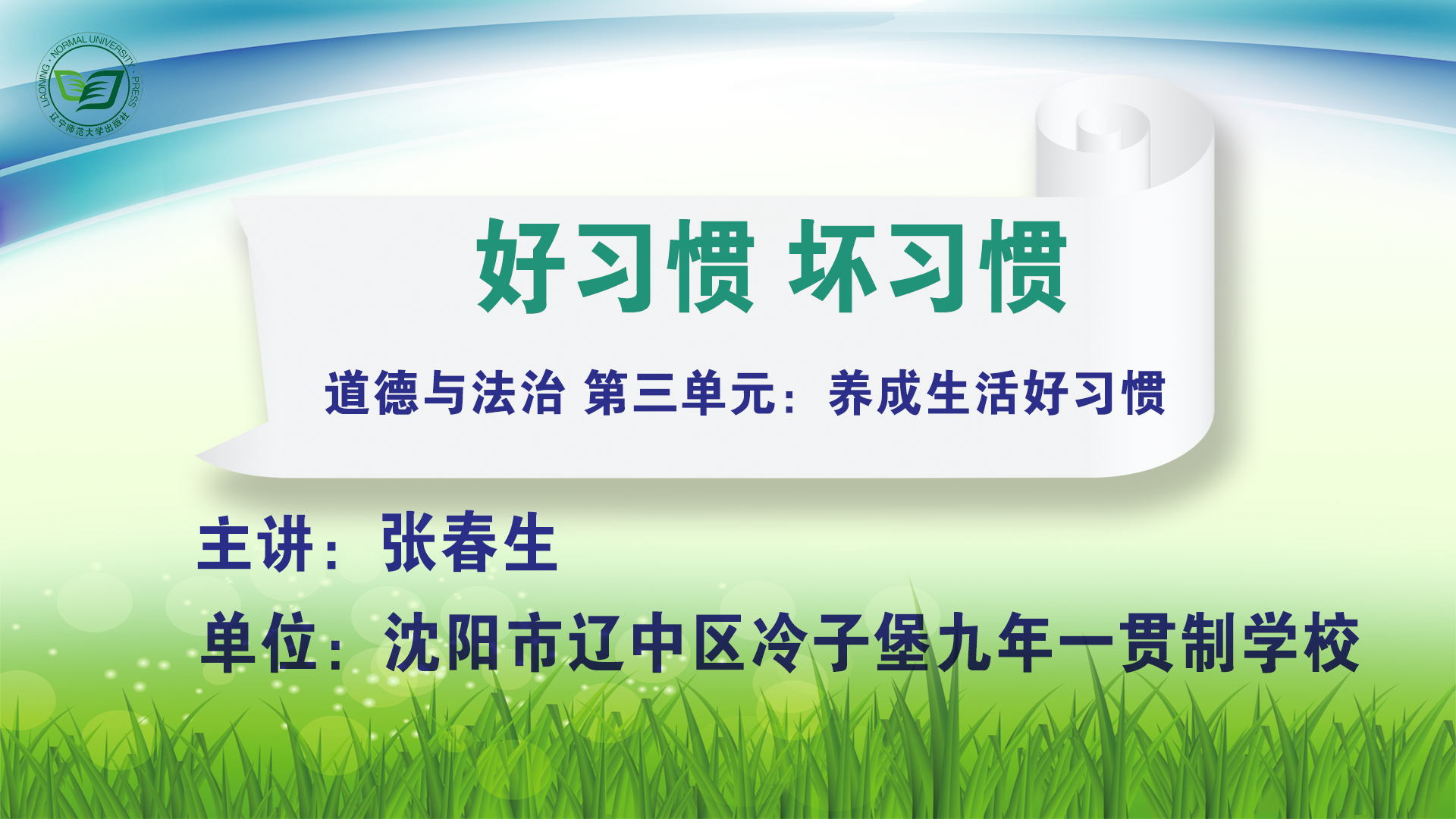 LIAONING · NORMAL UNIVERSITY · PRESS
辽宁师范大学出版社

好习惯 坏习惯

道德与法治 第三单元：养成生活好习惯

主讲：张春生

单位：沈阳市辽中区冷子堡九年一贯制学校